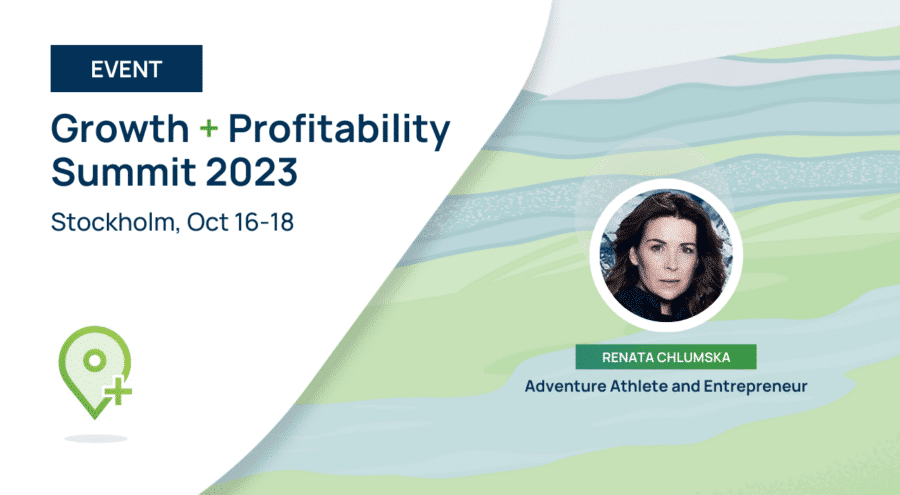 EVENT

Growth + Profitability Summit 2023

Stockholm, Oct 16-18

RENATA CHLUMSKA

Adventure Athlete and Entrepreneur